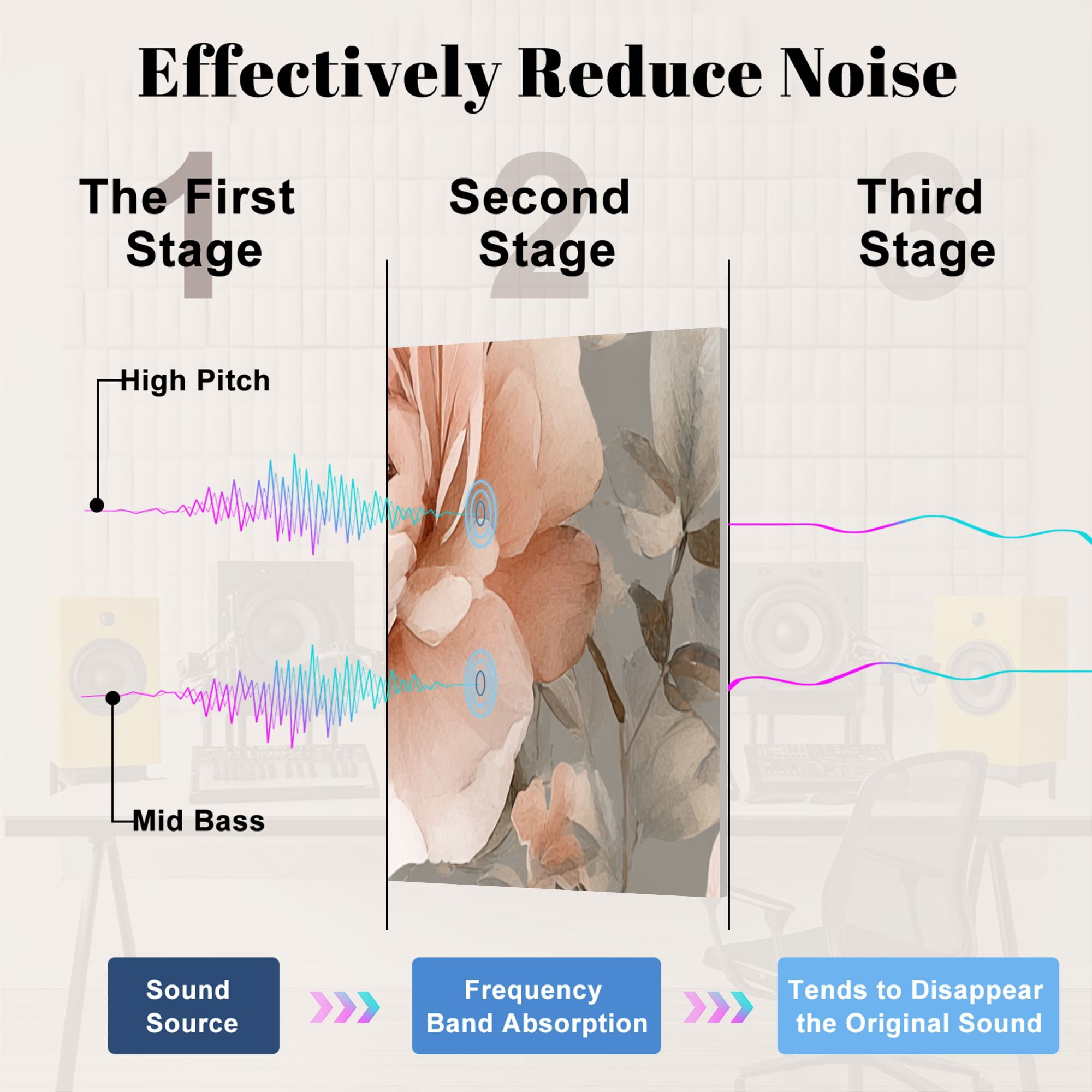 Effectively Reduce Noise

1
The First Stage

2
Second Stage

3
Third Stage

High Pitch

Mid Bass

Sound Source

Frequency Band Absorption

Tends to Disappear the Original Sound